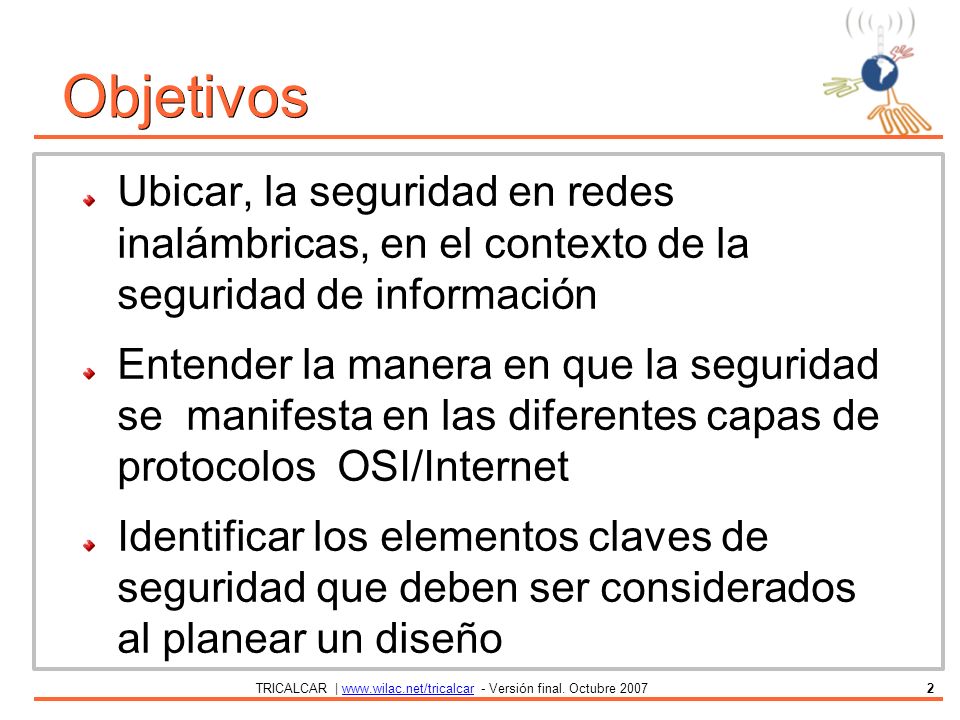 Objetivos

Ubicar, la seguridad en redes inalámbricas, en el contexto de la seguridad de información

Entender la manera en que la seguridad se manifesta en las diferentes capas de protocolos OSI/Internet

Identificar los elementos claves de seguridad que deben ser considerados al planear un diseño

TRICALCAR | www.wilac.net/tricalcar - Versión final. Octubre 2007 2